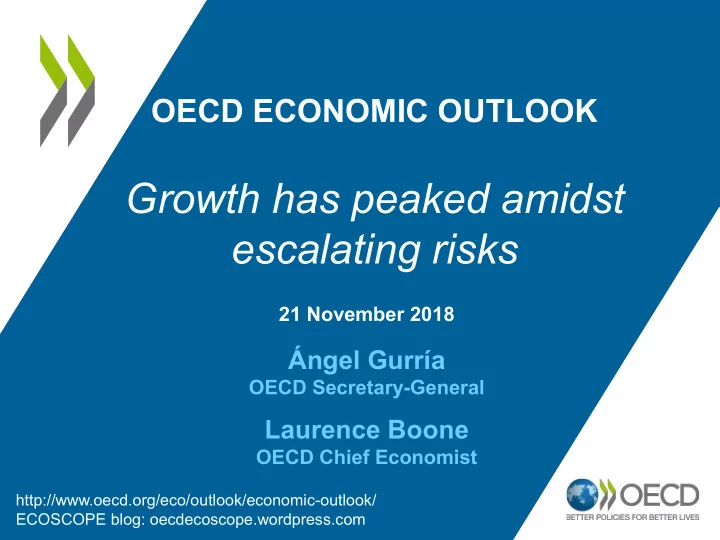 OECD ECONOMIC OUTLOOK

Growth has peaked amidst escalating risks

21 November 2018

Ángel Gurría
OECD Secretary-General

Laurence Boone
OECD Chief Economist

http://www.oecd.org/eco/outlook/economic-outlook/
ECOSCOPE blog: oecdecoscope.wordpress.com

OECD
BETTER POLICIES FOR BETTER LIVES